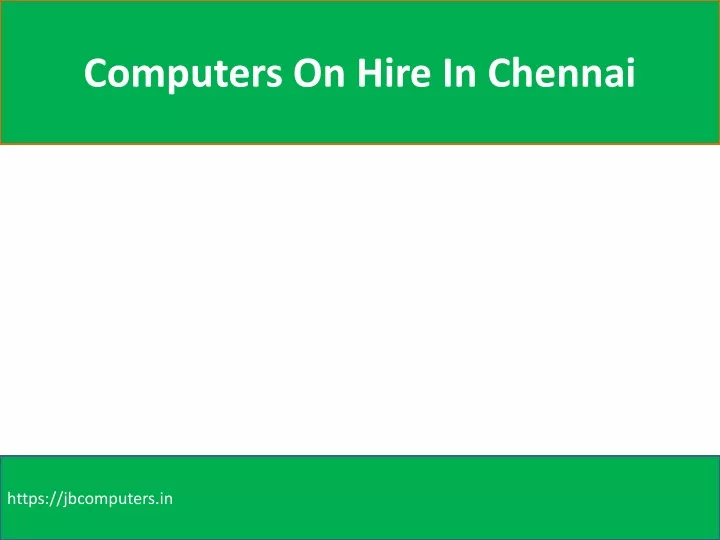 Computers On Hire In Chennai

https://jbcomputers.in